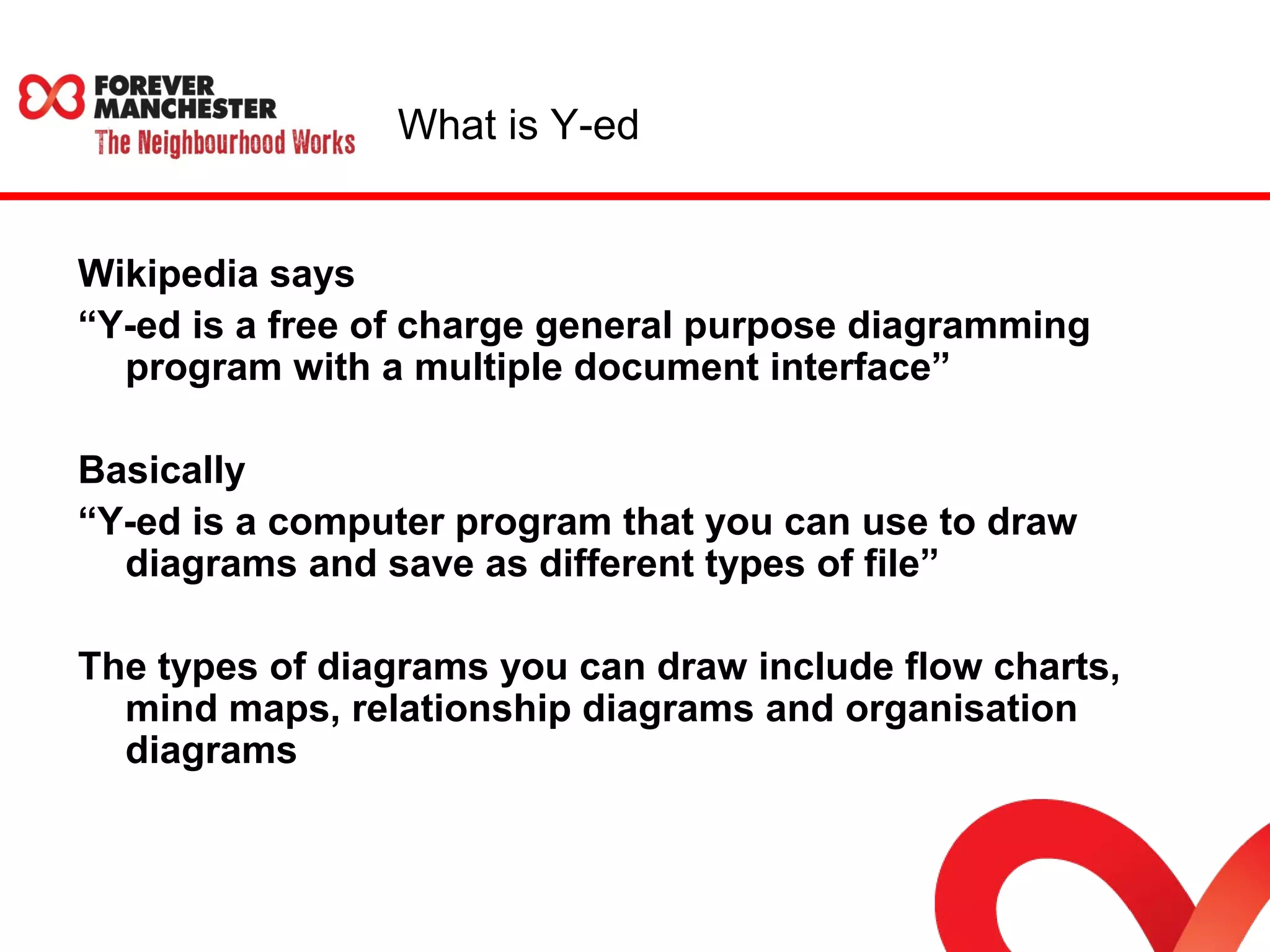 FOREVER MANCHESTER
The Neighbourhood Works

What is Y-ed

Wikipedia says
“Y-ed is a free of charge general purpose diagramming program with a multiple document interface”

Basically
“Y-ed is a computer program that you can use to draw diagrams and save as different types of file”

The types of diagrams you can draw include flow charts, mind maps, relationship diagrams and organisation diagrams